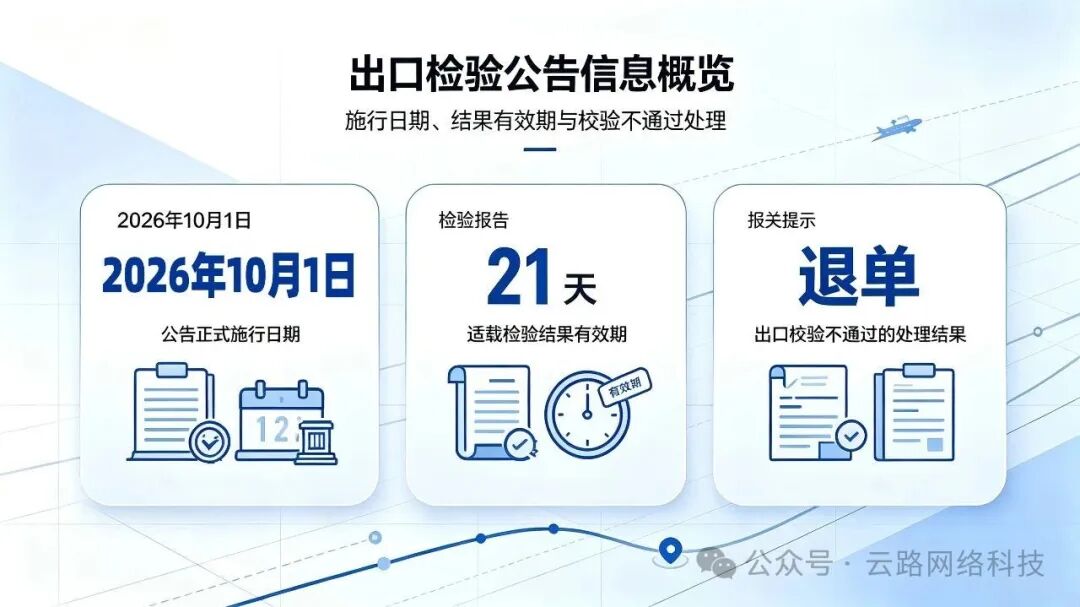 出口检验公告信息概览

施行日期、结果有效期与校验不通过处理

2026年10月1日

2026年10月1日

公告正式施行日期

12

检验报告

21 天

适载检验结果有效期

有效期

报关提示

退单

出口校验不通过的处理结果

公众号 · 云路网络科技